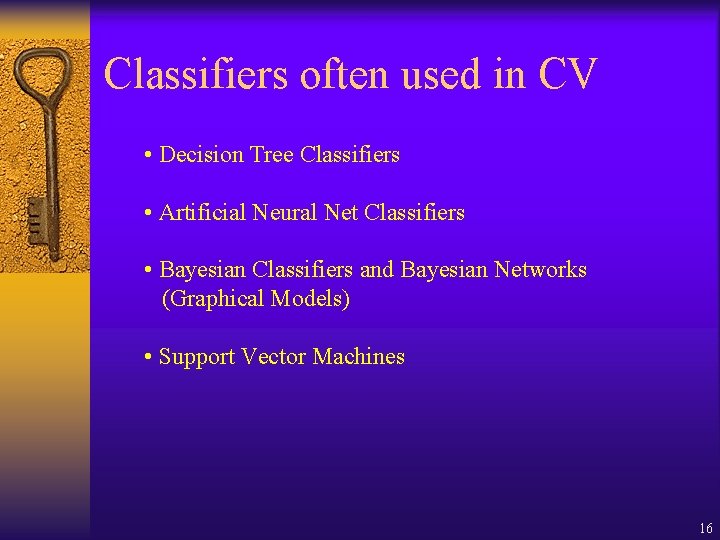 Classifiers often used in CV

• Decision Tree Classifiers

• Artificial Neural Net Classifiers

• Bayesian Classifiers and Bayesian Networks (Graphical Models)

• Support Vector Machines

16